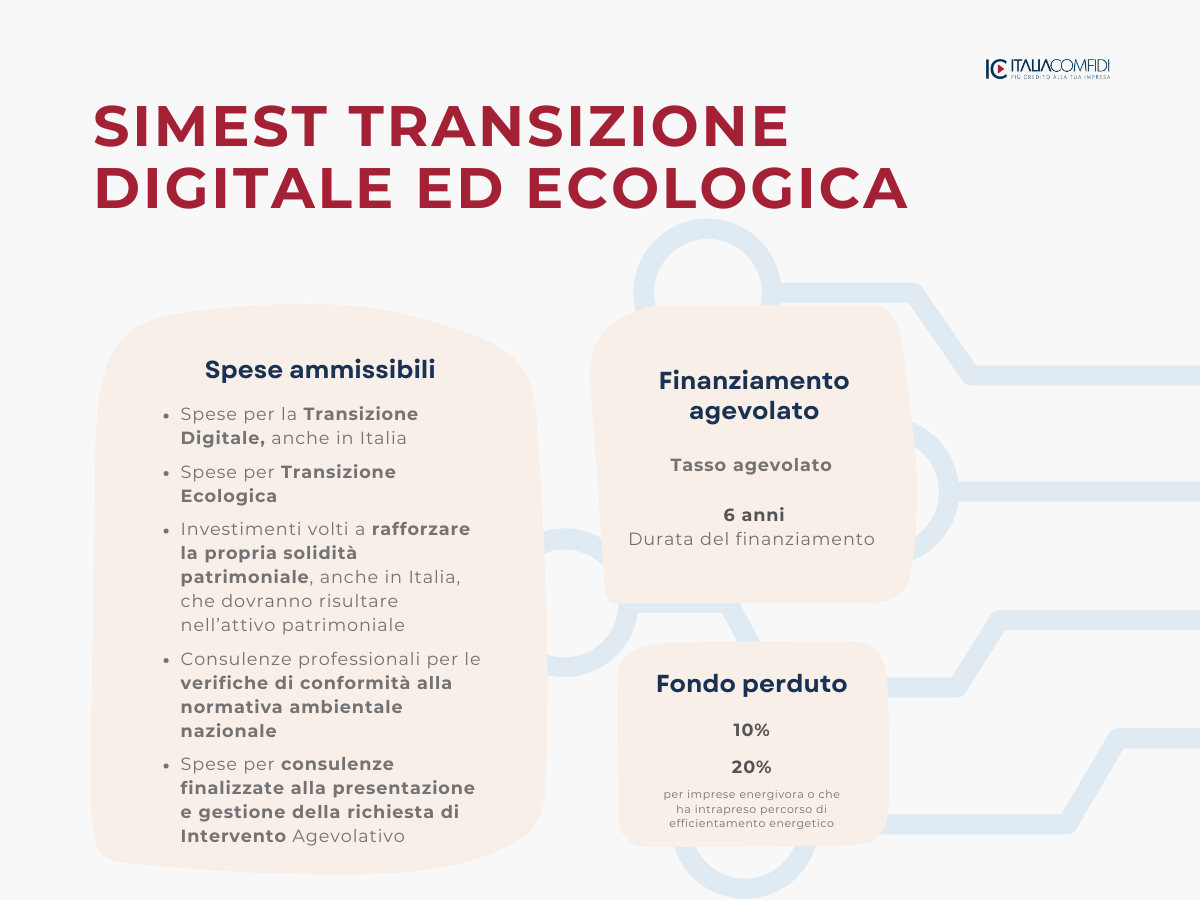 IC ITALIACOMFIDI
PIÙ CREDITO ALLA TUA IMPRESA

SIMEST TRANSIZIONE DIGITALE ED ECOLOGICA

Spese ammissibili

- Spese per la Transizione Digitale, anche in Italia
- Spese per Transizione Ecologica
- Investimenti volti a rafforzare la propria solidità patrimoniale, anche in Italia, che dovranno risultare nell'attivo patrimoniale
- Consulenze professionali per le verifiche di conformità alla normativa ambientale nazionale
- Spese per consulenze finalizzate alla presentazione e gestione della richiesta di Intervento Agevolativo

Finanziamento agevolato

Tasso agevolato

6 anni
Durata del finanziamento

Fondo perduto

10%

20%
per imprese energivora o che ha intrapreso percorso di efficientamento energetico